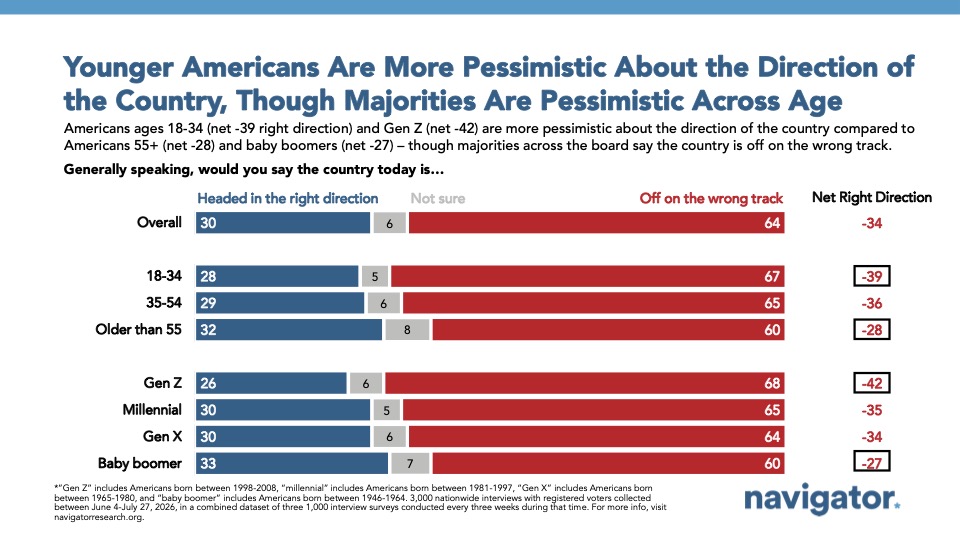 Younger Americans Are More Pessimistic About the Direction of the Country, Though Majorities Are Pessimistic Across Age

Americans ages 18-34 (net -39 right direction) and Gen Z (net -42) are more pessimistic about the direction of the country compared to Americans 55+ (net -28) and baby boomers (net -27) – though majorities across the board say the country is off on the wrong track.

Generally speaking, would you say the country today is…

| | Headed in the right direction | Not sure | Off on the wrong track | Net Right Direction |
|---|---|---|---|---|
| Overall | 30 | 6 | 64 | -34 |
| 18-34 | 28 | 5 | 67 | -39 |
| 35-54 | 29 | 6 | 65 | -36 |
| Older than 55 | 32 | 8 | 60 | -28 |
| Gen Z | 26 | 6 | 68 | -42 |
| Millennial | 30 | 5 | 65 | -35 |
| Gen X | 30 | 6 | 64 | -34 |
| Baby boomer | 33 | 7 | 60 | -27 |

*"Gen Z" includes Americans born between 1998-2008, "millennial" includes Americans born between 1981-1997, "Gen X" includes Americans born between 1965-1980, and "baby boomer" includes Americans born between 1946-1964. 3,000 nationwide interviews with registered voters collected between June 4-July 27, 2026, in a combined dataset of three 1,000 interview surveys conducted every three weeks during that time. For more info, visit navigatorresearch.org.

navigator.